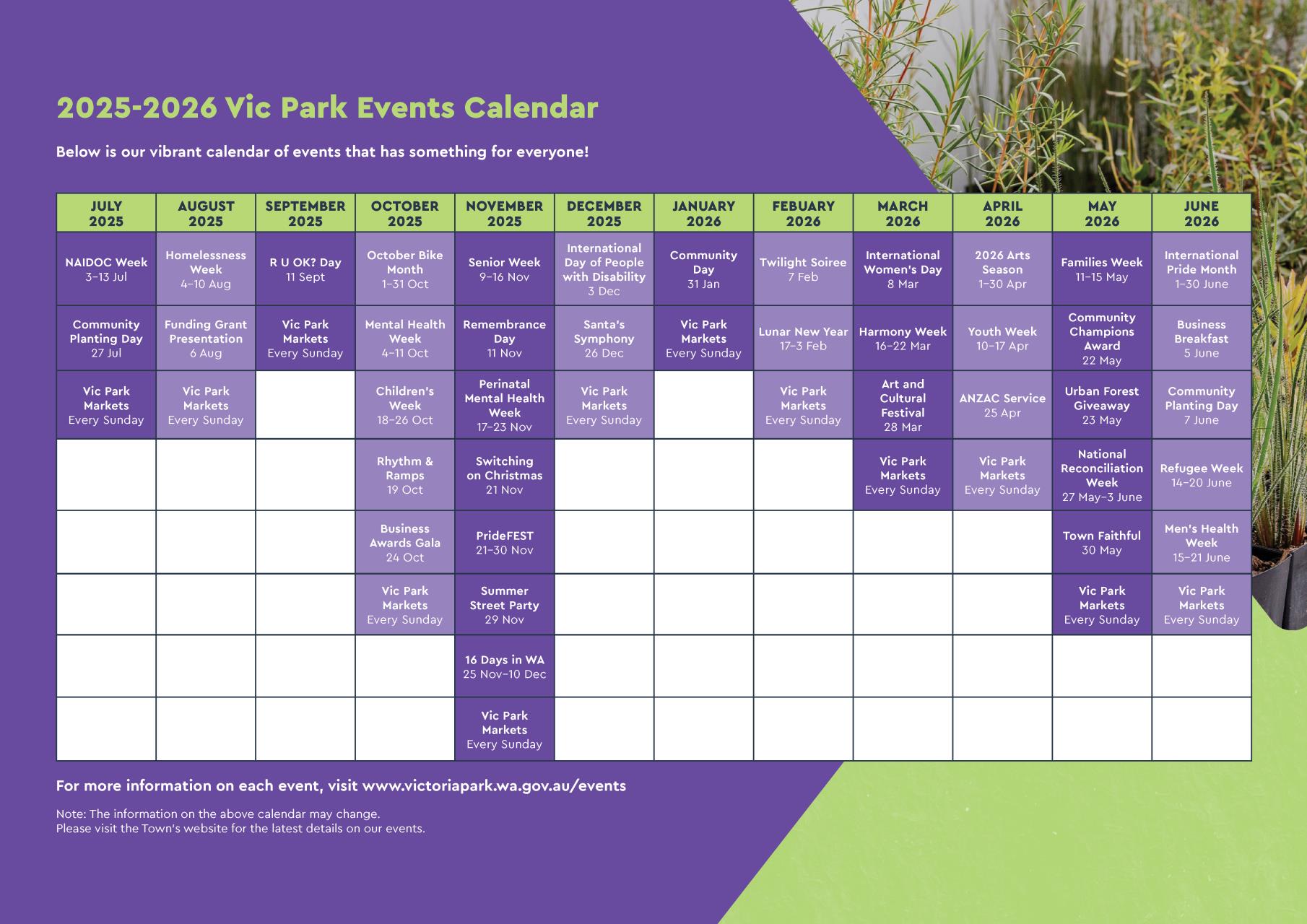 2025-2026 Vic Park Events Calendar

Below is our vibrant calendar of events that has something for everyone!

| JULY 2025 | AUGUST 2025 | SEPTEMBER 2025 | OCTOBER 2025 | NOVEMBER 2025 | DECEMBER 2025 | JANUARY 2026 | FEBUARY 2026 | MARCH 2026 | APRIL 2026 | MAY 2026 | JUNE 2026 |
|---|---|---|---|---|---|---|---|---|---|---|---|
| NAIDOC Week 3–13 Jul | Homelessness Week 4–10 Aug | R U OK? Day 11 Sept | October Bike Month 1–31 Oct | Senior Week 9–16 Nov | International Day of People with Disability 3 Dec | Community Day 31 Jan | Twilight Soiree 7 Feb | International Women's Day 8 Mar | 2026 Arts Season 1–30 Apr | Families Week 11–15 May | International Pride Month 1–30 June |
| Community Planting Day 27 Jul | Funding Grant Presentation 6 Aug | Vic Park Markets Every Sunday | Mental Health Week 4–11 Oct | Remembrance Day 11 Nov | Santa's Symphony 26 Dec | Vic Park Markets Every Sunday | Lunar New Year 17–3 Feb | Harmony Week 16–22 Mar | Youth Week 10–17 Apr | Community Champions Award 22 May | Business Breakfast 5 June |
| Vic Park Markets Every Sunday | Vic Park Markets Every Sunday | | Children's Week 18–26 Oct | Perinatal Mental Health Week 17–23 Nov | Vic Park Markets Every Sunday | | Vic Park Markets Every Sunday | Art and Cultural Festival 28 Mar | ANZAC Service 25 Apr | Urban Forest Giveaway 23 May | Community Planting Day 7 June |
| | | | Rhythm & Ramps 19 Oct | Switching on Christmas 21 Nov | | | | Vic Park Markets Every Sunday | Vic Park Markets Every Sunday | National Reconciliation Week 27 May–3 June | Refugee Week 14–20 June |
| | | | Business Awards Gala 24 Oct | PrideFEST 21–30 Nov | | | | | | Town Faithful 30 May | Men's Health Week 15–21 June |
| | | | Vic Park Markets Every Sunday | Summer Street Party 29 Nov | | | | | | Vic Park Markets Every Sunday | Vic Park Markets Every Sunday |
| | | | | 16 Days in WA 25 Nov–10 Dec | | | | | | | |
| | | | | Vic Park Markets Every Sunday | | | | | | | |

For more information on each event, visit www.victoriapark.wa.gov.au/events

Note: The information on the above calendar may change.
Please visit the Town's website for the latest details on our events.